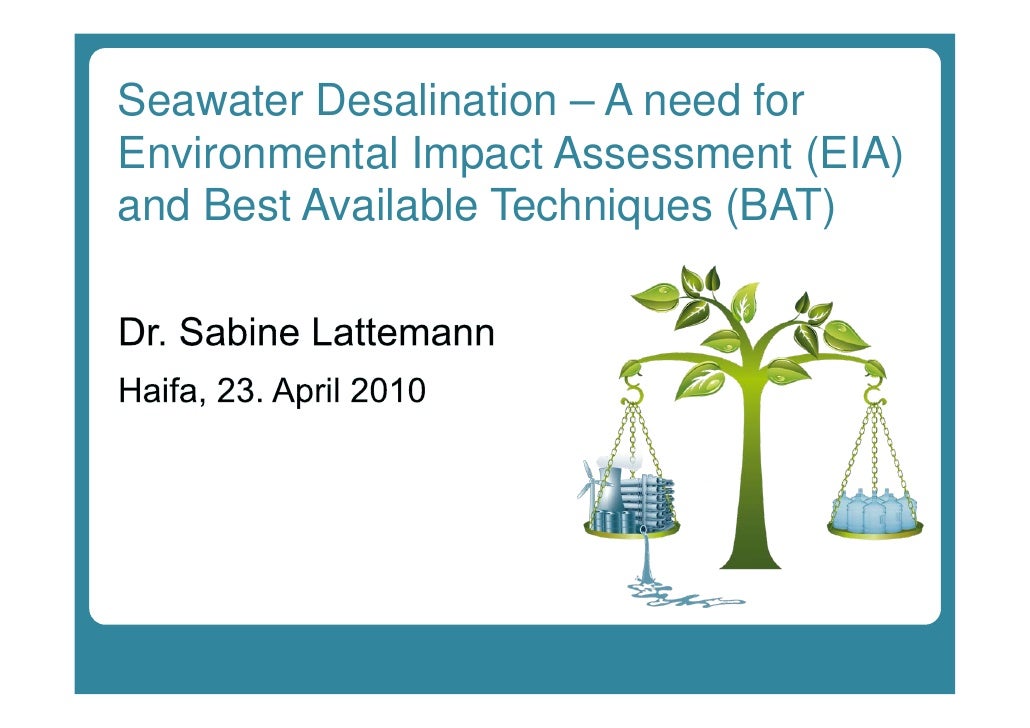 Seawater Desalination – A need for Environmental Impact Assessment (EIA) and Best Available Techniques (BAT)

Dr. Sabine Lattemann

Haifa, 23. April 2010